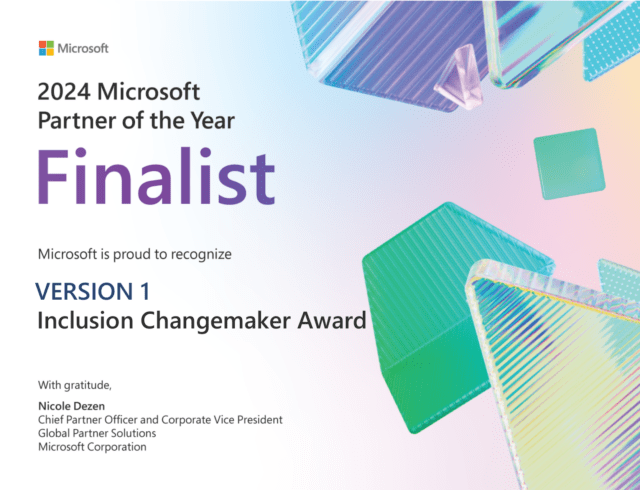 Microsoft

2024 Microsoft Partner of the Year

Finalist

Microsoft is proud to recognize

VERSION 1

Inclusion Changemaker Award

With gratitude,

Nicole Dezen
Chief Partner Officer and Corporate Vice President
Global Partner Solutions
Microsoft Corporation